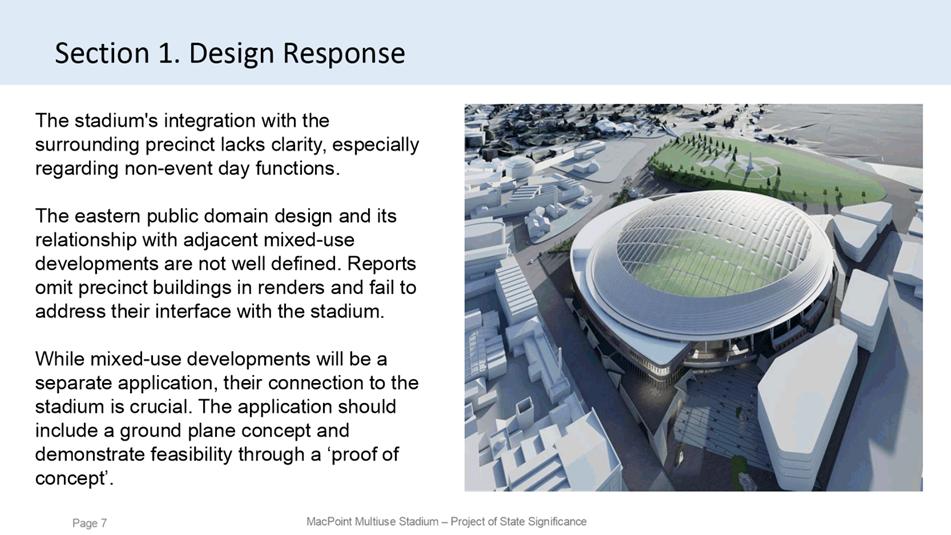 Section 1. Design Response

The stadium's integration with the surrounding precinct lacks clarity, especially regarding non-event day functions.

The eastern public domain design and its relationship with adjacent mixed-use developments are not well defined. Reports omit precinct buildings in renders and fail to address their interface with the stadium.

While mixed-use developments will be a separate application, their connection to the stadium is crucial. The application should include a ground plane concept and demonstrate feasibility through a ‘proof of concept’.

Page 7

MacPoint Multiuse Stadium – Project of State Significance